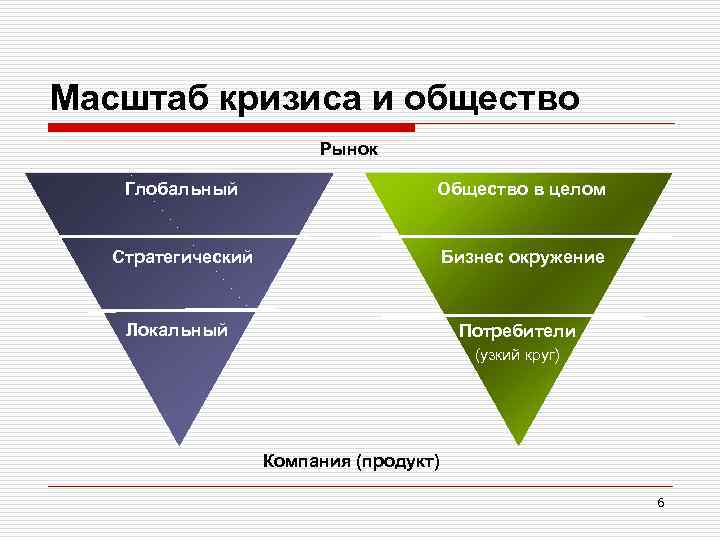 Масштаб кризиса и общество

Рынок

Глобальный

Стратегический

Локальный

Общество в целом

Бизнес окружение

Потребители
(узкий круг)

Компания (продукт)

6